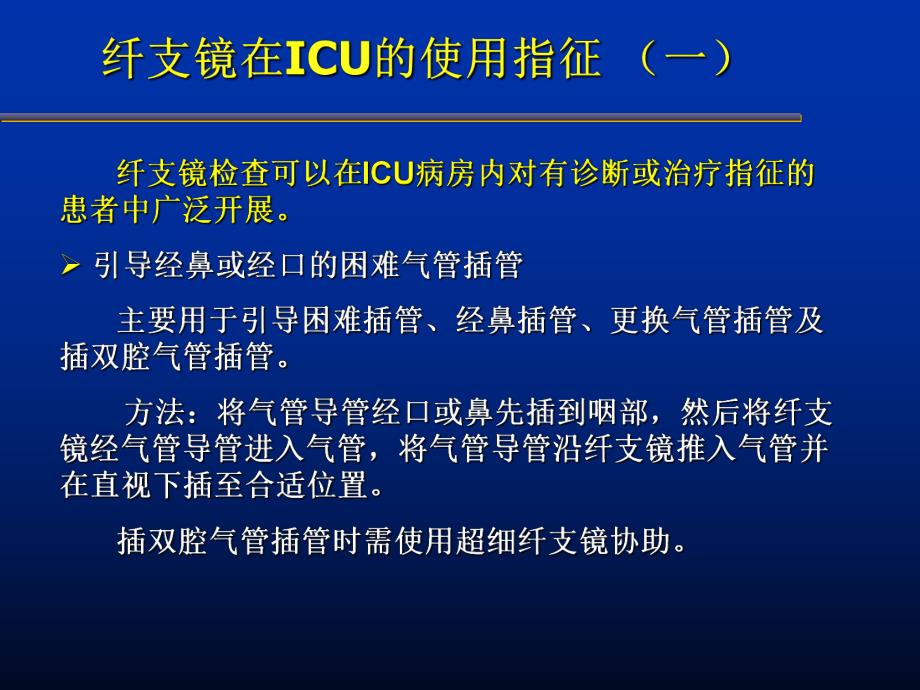 纤支镜在ICU的使用指征 （一）

纤支镜检查可以在ICU病房内对有诊断或治疗指征的患者中广泛开展。

➢ 引导经鼻或经口的困难气管插管

主要用于引导困难插管、经鼻插管、更换气管插管及插双腔气管插管。

方法：将气管导管经口或鼻先插到咽部，然后将纤支镜经气管导管进入气管，将气管导管沿纤支镜推入气管并在直视下插至合适位置。

插双腔气管插管时需使用超细纤支镜协助。